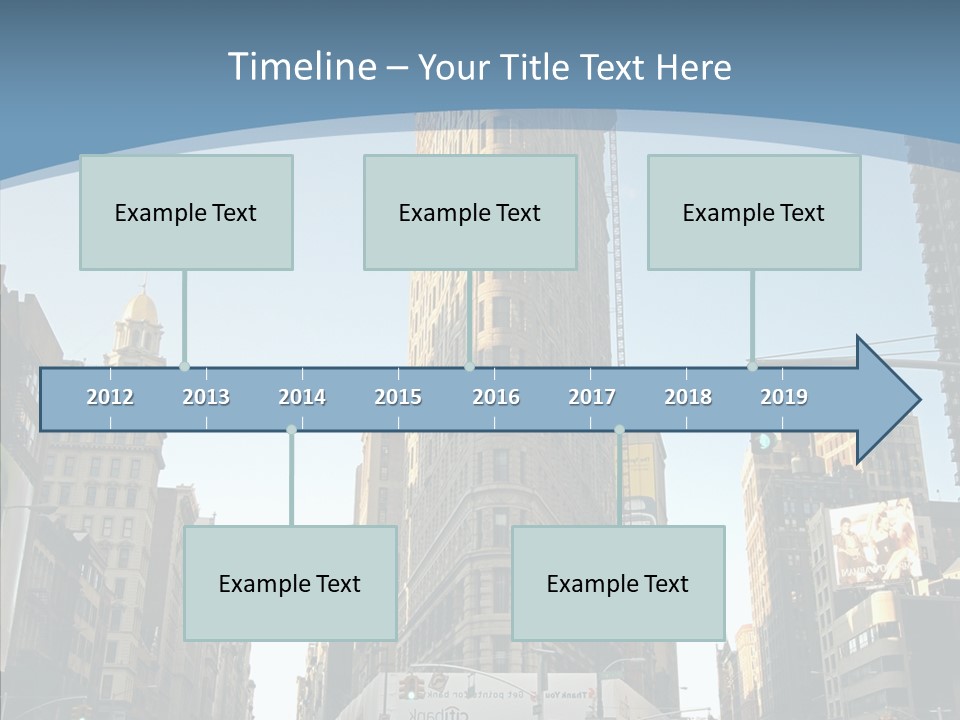 Timeline – Your Title Text Here

Example Text

Example Text

Example Text

2012 2013 2014 2015 2016 2017 2018 2019

Example Text

Example Text